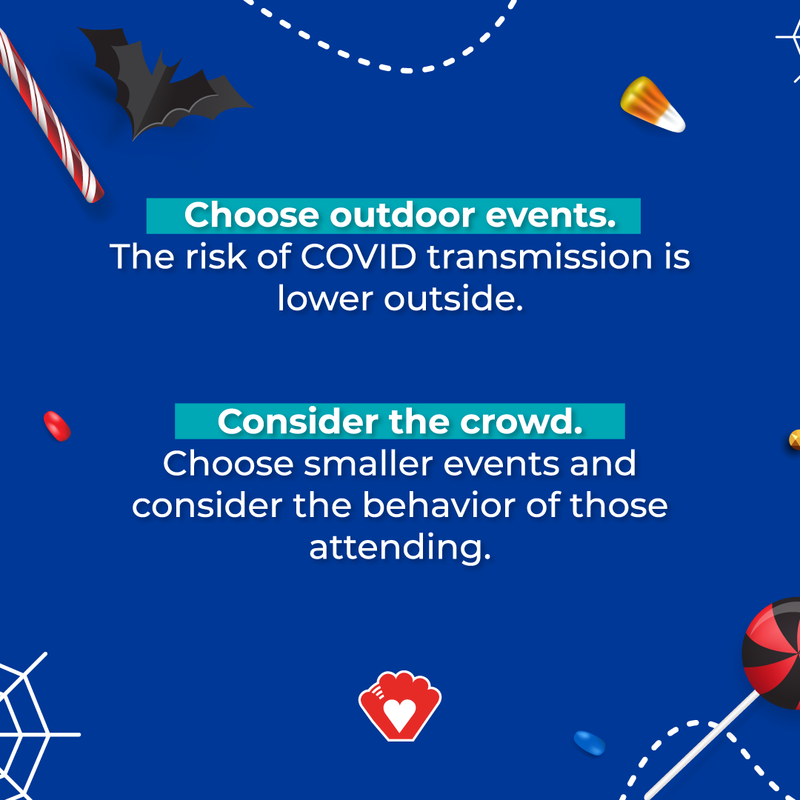 Choose outdoor events.
The risk of COVID transmission is lower outside.

Consider the crowd.
Choose smaller events and consider the behavior of those attending.